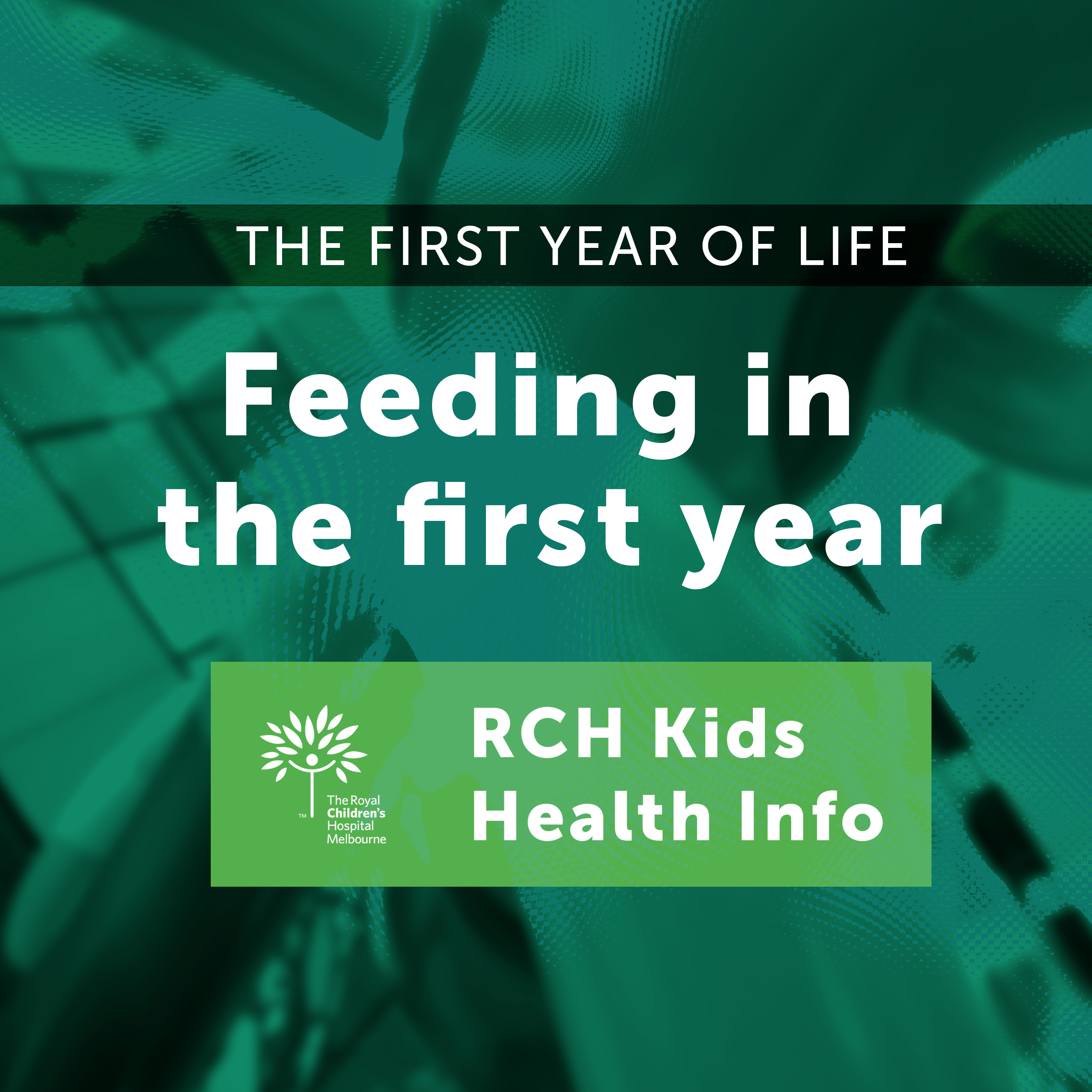 THE FIRST YEAR OF LIFE

Feeding in the first year

™ The Royal Children's Hospital Melbourne

RCH Kids Health Info